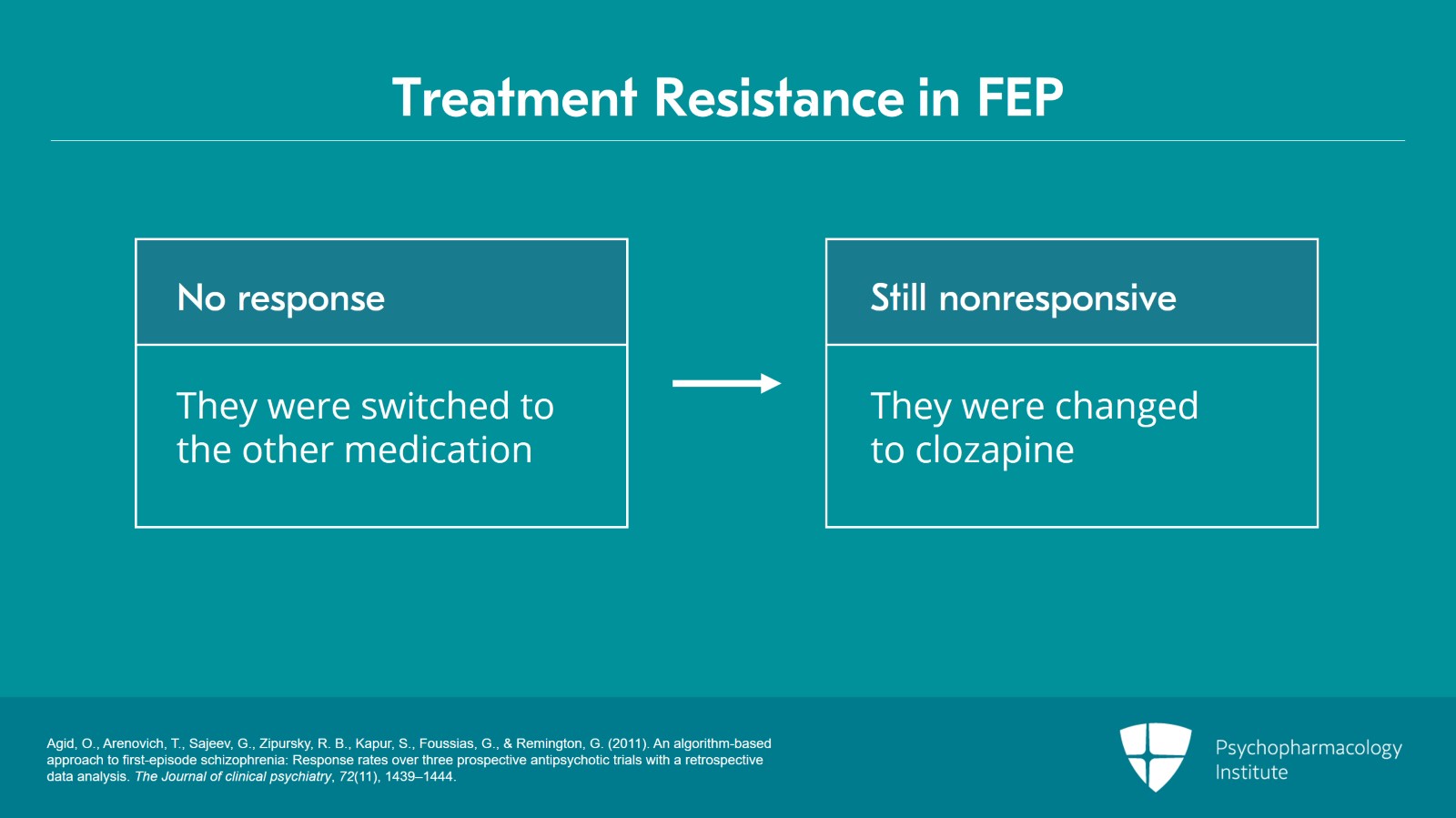 Treatment Resistance in FEP

No response

They were switched to the other medication

Still nonresponsive

They were changed to clozapine

Agid, O., Arenovich, T., Sajeev, G., Zipursky, R. B., Kapur, S., Foussias, G., & Remington, G. (2011). An algorithm-based approach to first-episode schizophrenia: Response rates over three prospective antipsychotic trials with a retrospective data analysis. The Journal of clinical psychiatry, 72(11), 1439–1444.

Psychopharmacology Institute